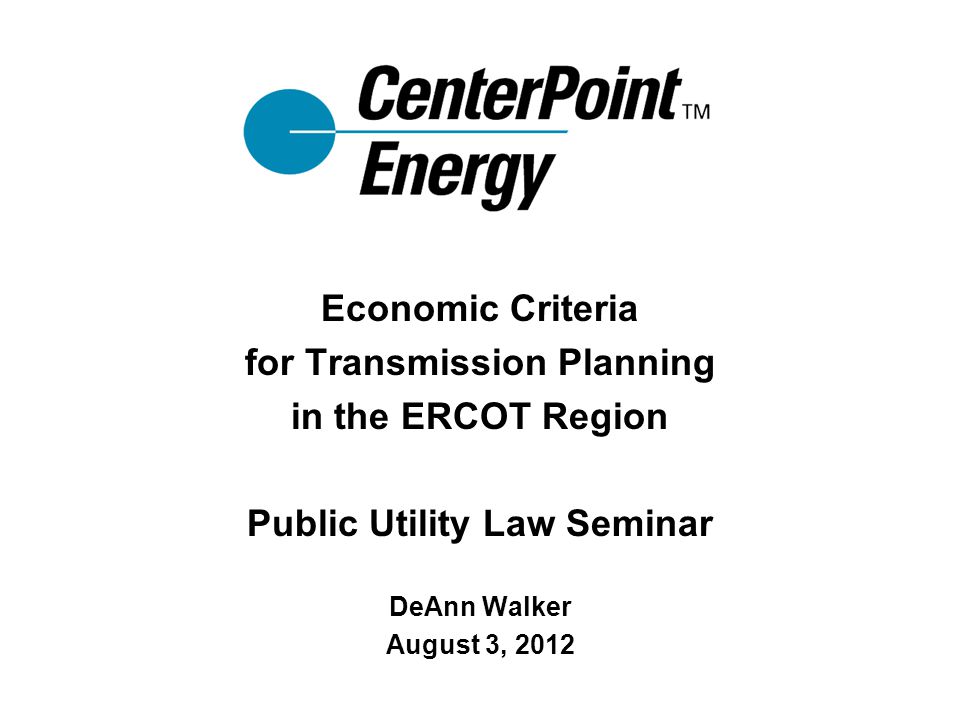 CenterPoint™
Energy

Economic Criteria
for Transmission Planning
in the ERCOT Region

Public Utility Law Seminar

DeAnn Walker
August 3, 2012